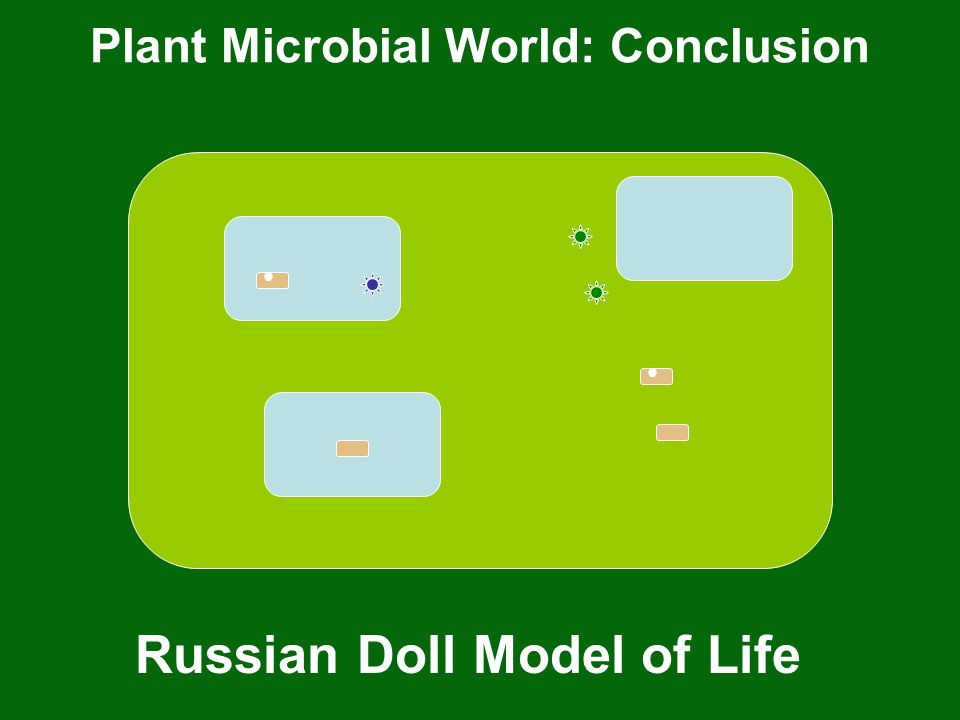 Plant Microbial World: Conclusion

Russian Doll Model of Life